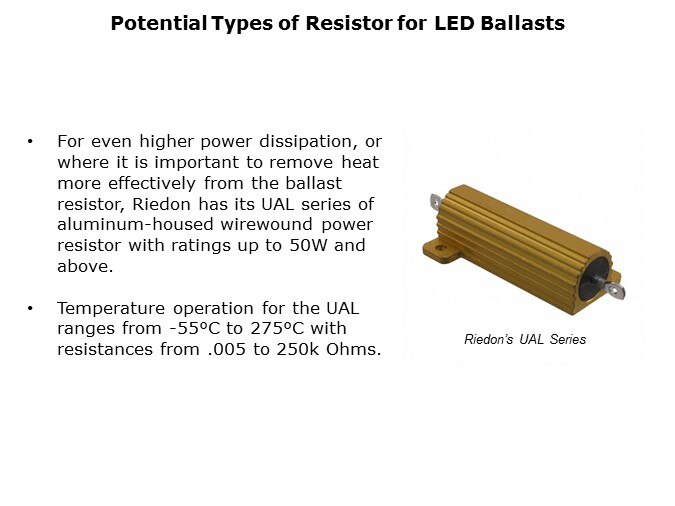 Potential Types of Resistor for LED Ballasts

• For even higher power dissipation, or where it is important to remove heat more effectively from the ballast resistor, Riedon has its UAL series of aluminum-housed wirewound power resistor with ratings up to 50W and above.

• Temperature operation for the UAL ranges from -55ºC to 275ºC with resistances from .005 to 250k Ohms.

Riedon's UAL Series